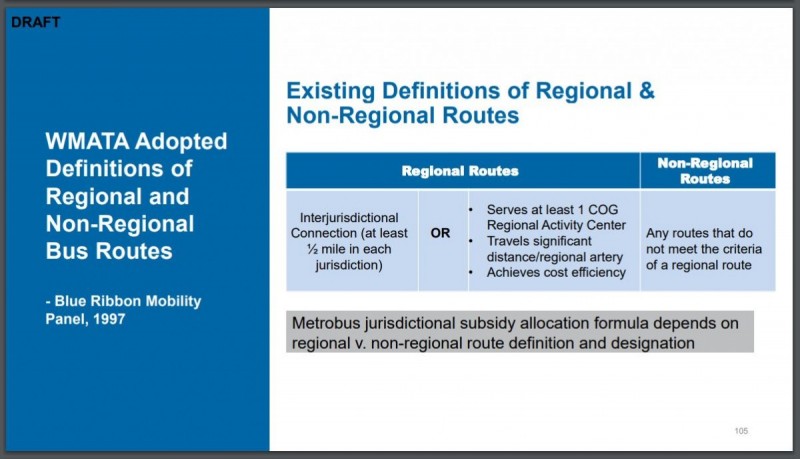 DRAFT

WMATA Adopted Definitions of Regional and Non-Regional Bus Routes

- Blue Ribbon Mobility Panel, 1997

Existing Definitions of Regional & Non-Regional Routes

| Regional Routes | | | Non-Regional Routes |
|---|---|---|---|
| Interjurisdictional Connection (at least ½ mile in each jurisdiction) | OR | • Serves at least 1 COG Regional Activity Center • Travels significant distance/regional artery • Achieves cost efficiency | Any routes that do not meet the criteria of a regional route |

Metrobus jurisdictional subsidy allocation formula depends on regional v. non-regional route definition and designation

105